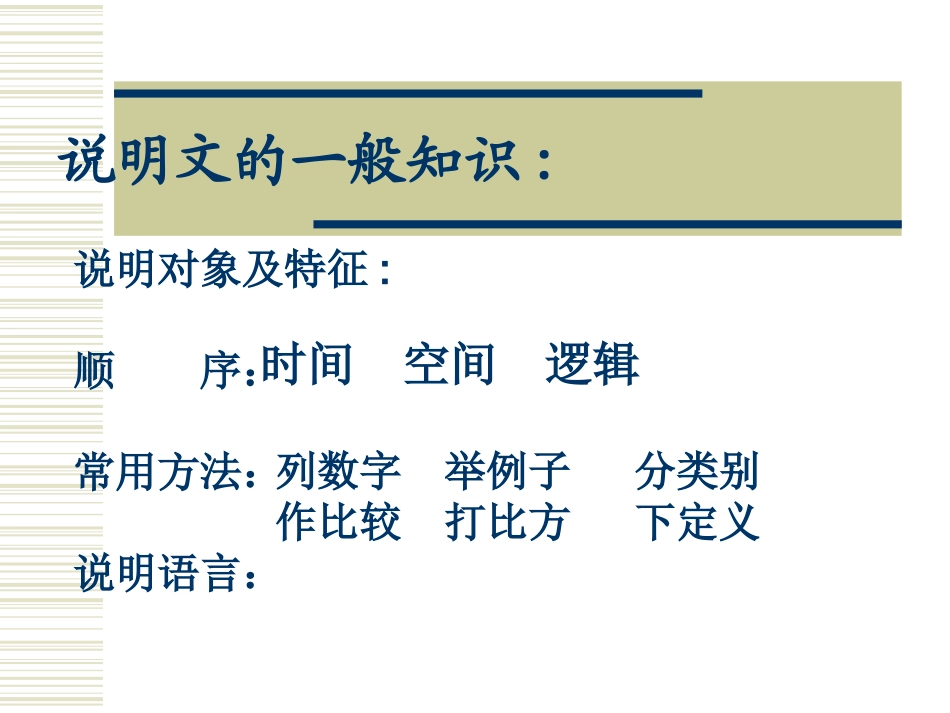 说明文的一般知识：

说明对象及特征：

顺　序：时间　空间　逻辑

常用方法：列数字　举例子　分类别
作比较　打比方　下定义

说明语言：